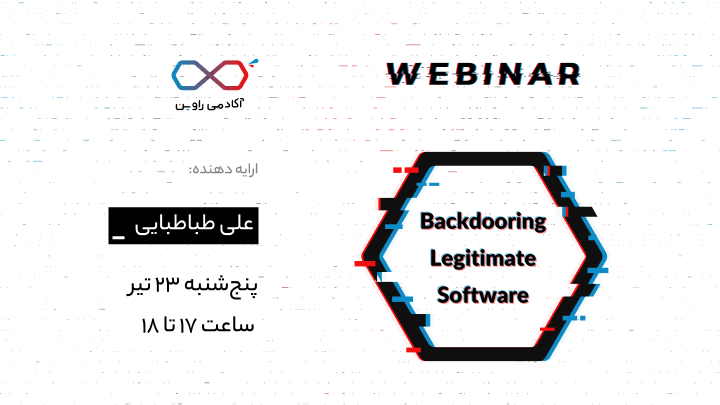 آکادمی راوین

WEBINAR

ارایه دهنده:

علی طباطبایی _

پنج‌شنبه ۲۳ تیر

ساعت ۱۷ تا ۱۸

Backdooring Legitimate Software